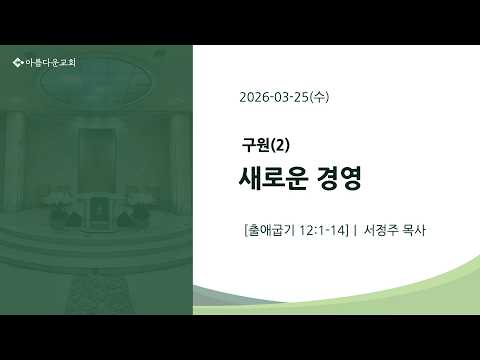 아름다운교회

2026-03-25(수)

구원(2)

새로운 경영

[출애굽기 12:1-14] | 서정주 목사